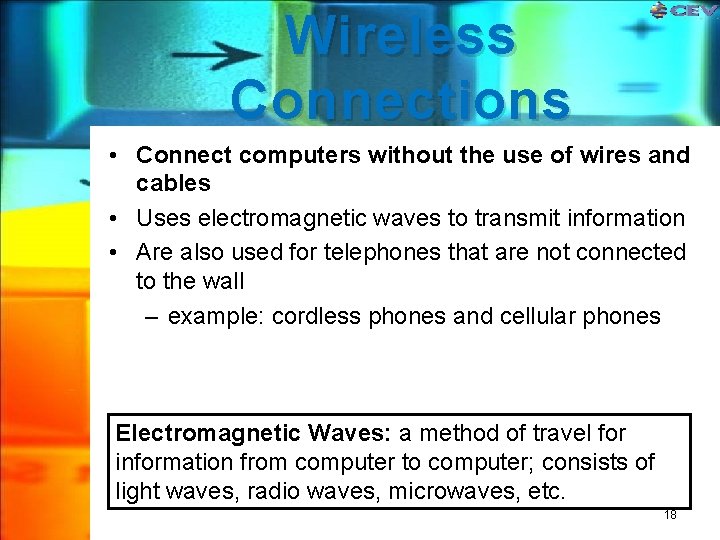 CEV

Wireless Connections

• Connect computers without the use of wires and cables
• Uses electromagnetic waves to transmit information
• Are also used for telephones that are not connected to the wall
– example: cordless phones and cellular phones

Electromagnetic Waves: a method of travel for information from computer to computer; consists of light waves, radio waves, microwaves, etc.

18